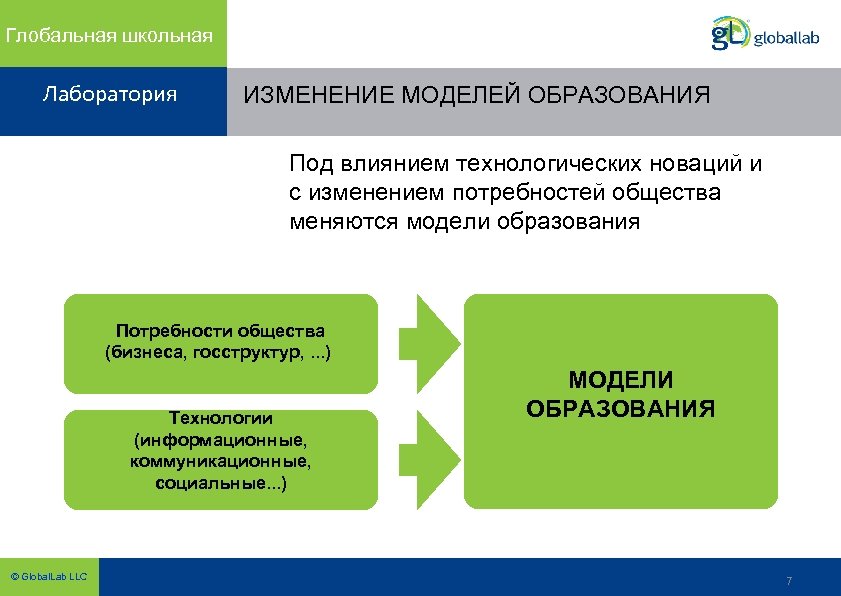 Глобальная школьная

gL globallab

Лаборатория

ИЗМЕНЕНИЕ МОДЕЛЕЙ ОБРАЗОВАНИЯ

Под влиянием технологических новаций и с изменением потребностей общества меняются модели образования

Потребности общества (бизнеса, госструктур, ...)

Технологии (информационные, коммуникационные, социальные...)

МОДЕЛИ ОБРАЗОВАНИЯ

© GlobalLab LLC

7